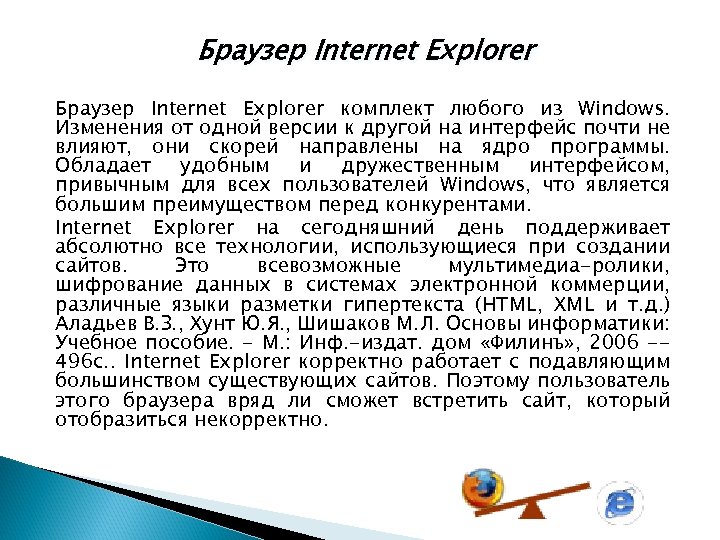 Браузер Internet Explorer

Браузер Internet Explorer комплект любого из Windows. Изменения от одной версии к другой на интерфейс почти не влияют, они скорей направлены на ядро программы. Обладает удобным и дружественным интерфейсом, привычным для всех пользователей Windows, что является большим преимуществом перед конкурентами.

Internet Explorer на сегодняшний день поддерживает абсолютно все технологии, использующиеся при создании сайтов. Это всевозможные мультимедиа-ролики, шифрование данных в системах электронной коммерции, различные языки разметки гипертекста (HTML, XML и т.д.) Аладьев В.З., Хунт Ю.Я., Шишаков М.Л. Основы информатики: Учебное пособие. - М.: Инф.-издат. дом «Филинъ», 2006 -- 496с.. Internet Explorer корректно работает с подавляющим большинством существующих сайтов. Поэтому пользователь этого браузера вряд ли сможет встретить сайт, который отобразиться некорректно.